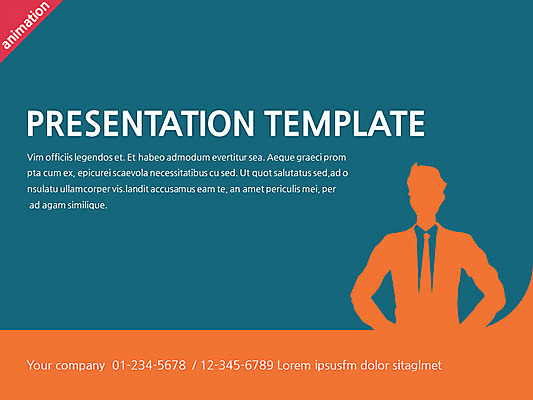 animation

PRESENTATION TEMPLATE

Vim officiis legendos et. Et habeo admodum evertitur sea. Aeque graeci prom pta cum ex, epicurei scaevola necessitatibus cu sed. Ut quot salutatus sed,ad o nsulatu ullamcorper vis.landit accusamus eam te, an amet periculis mei, per ad agam similique.

Your company 01-234-5678 / 12-345-6789 Lorem ipsusfm dolor sitaglmet